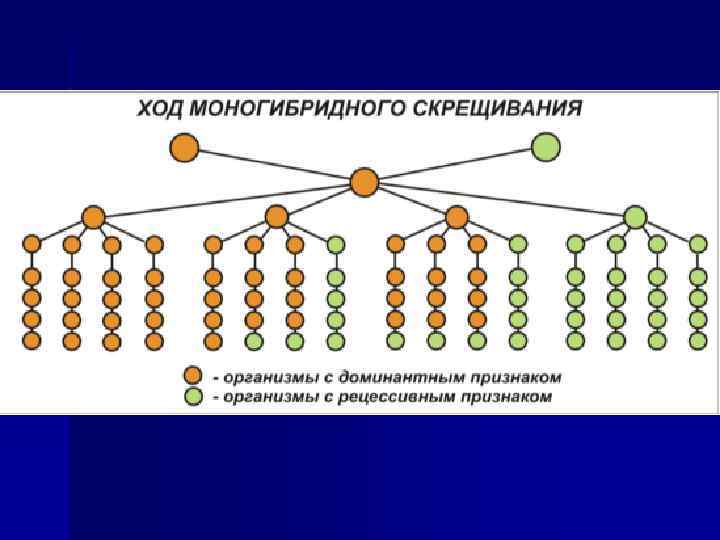 ХОД МОНОГИБРИДНОГО СКРЕЩИВАНИЯ

- организмы с доминантным признаком
- организмы с рецессивным признаком